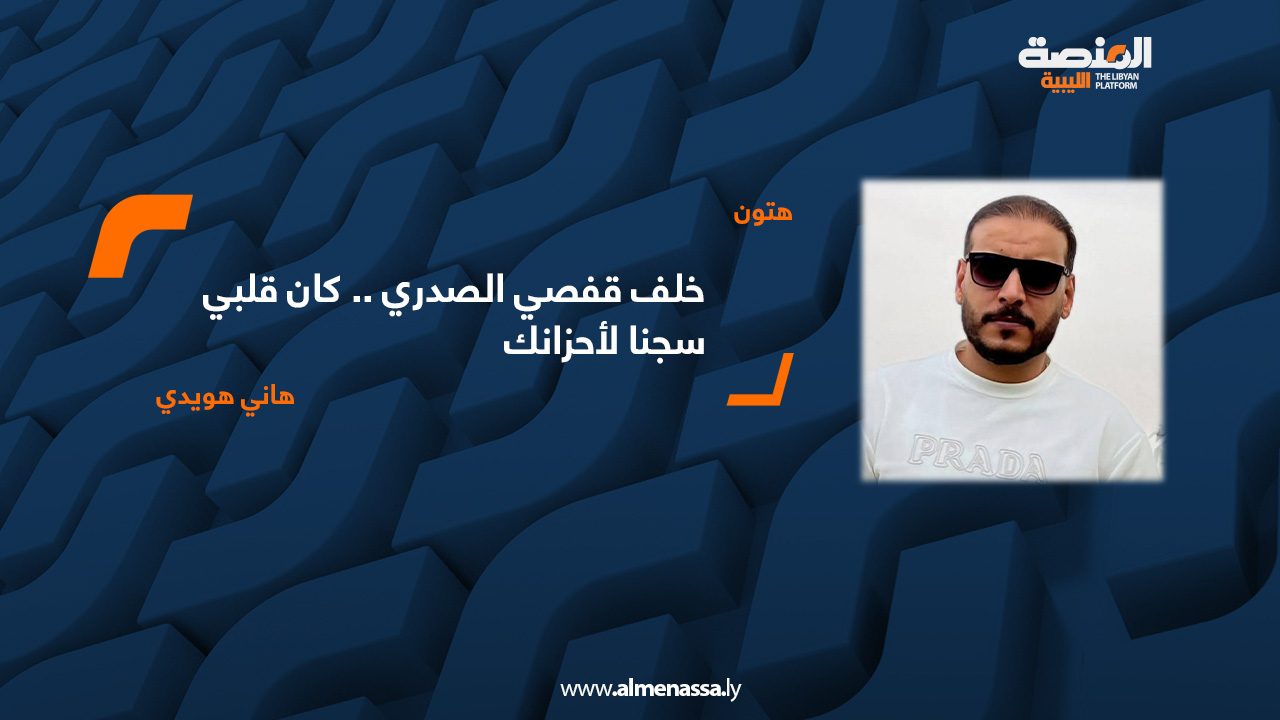 المنصة الليبية
THE LIBYAN PLATFORM

هتون

خلف قفصي الصدري .. كان قلبي سجنا لأحزانك

هاني هويدي

PRADA

www.almenassa.ly